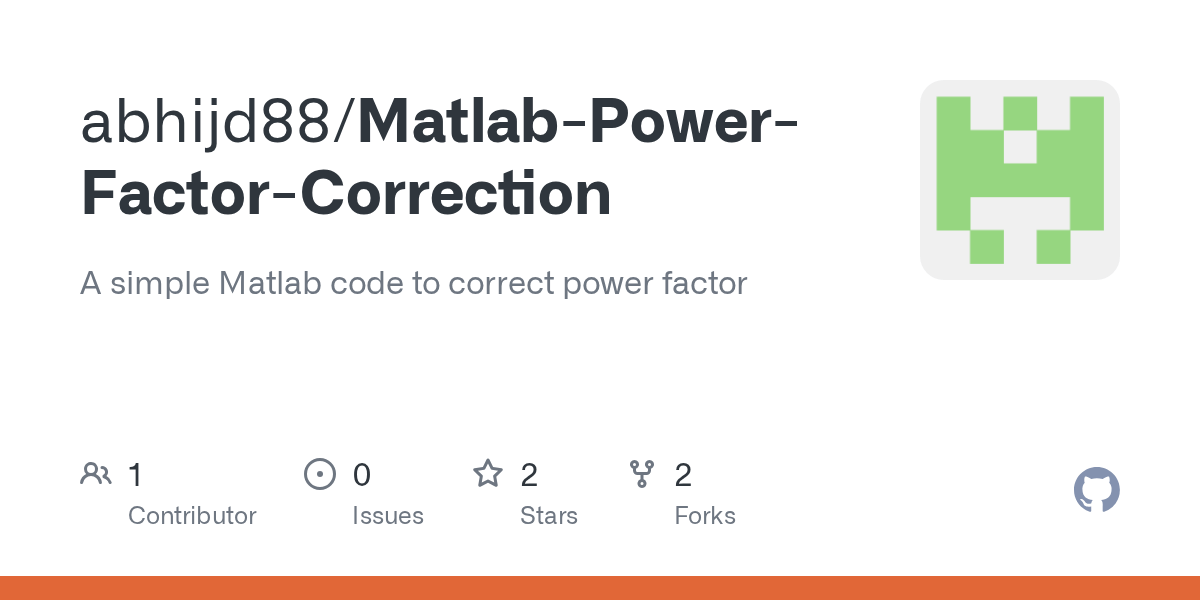 abhijd88/Matlab-Power-Factor-Correction

A simple Matlab code to correct power factor

1
Contributor

0
Issues

2
Stars

2
Forks